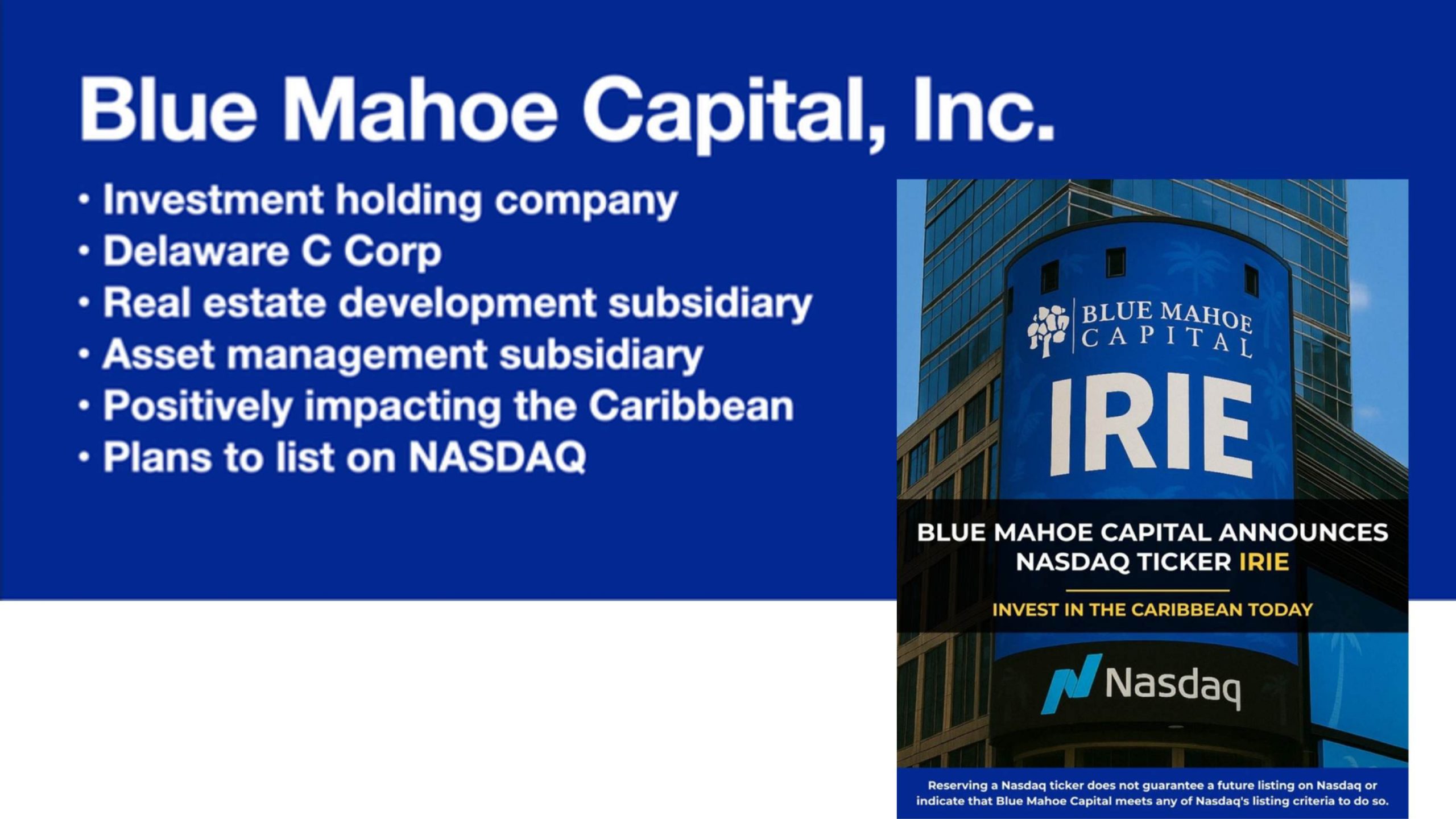 Blue Mahoe Capital, Inc.

• Investment holding company
• Delaware C Corp
• Real estate development subsidiary
• Asset management subsidiary
• Positively impacting the Caribbean
• Plans to list on NASDAQ

BLUE MAHOE CAPITAL

IRIE

BLUE MAHOE CAPITAL ANNOUNCES NASDAQ TICKER IRIE

INVEST IN THE CARIBBEAN TODAY

Nasdaq

Reserving a Nasdaq ticker does not guarantee a future listing on Nasdaq or indicate that Blue Mahoe Capital meets any of Nasdaq's listing criteria to do so.